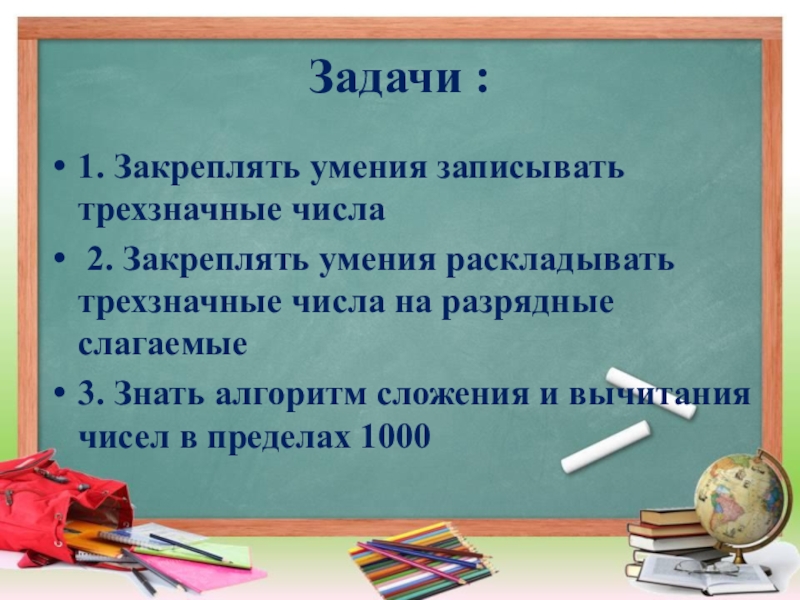 Задачи :

• 1. Закреплять умения записывать трехзначные числа

• 2. Закреплять умения раскладывать трехзначные числа на разрядные слагаемые

• 3. Знать алгоритм сложения и вычитания чисел в пределах 1000